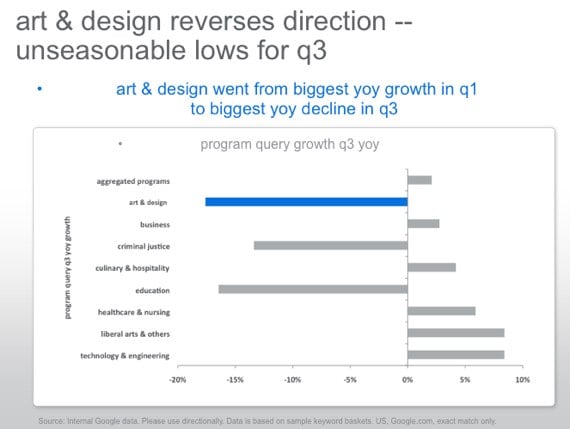 art & design reverses direction -- unseasonable lows for q3

•

art & design went from biggest yoy growth in q1 to biggest yoy decline in q3

•

program query growth q3 yoy

program query q3 yoy growth

aggregated programs
art & design
business
criminal justice
culinary & hospitality
education
healthcare & nursing
liberal arts & others
technology & engineering

-20%
-15%
-10%
-5%
0%
5%
10%

Source: Internal Google data. Please use directionally. Data is based on sample keyword baskets. US, Google.com, exact match only.